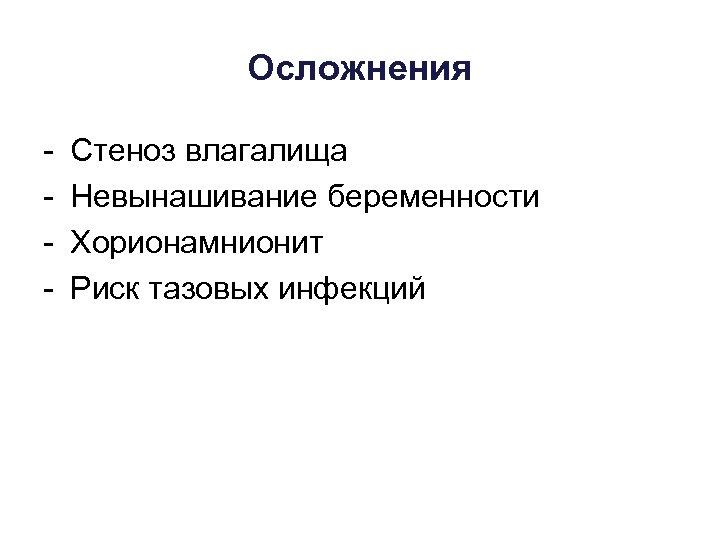 Осложнения

- Стеноз влагалища
- Невынашивание беременности
- Хорионамнионит
- Риск тазовых инфекций